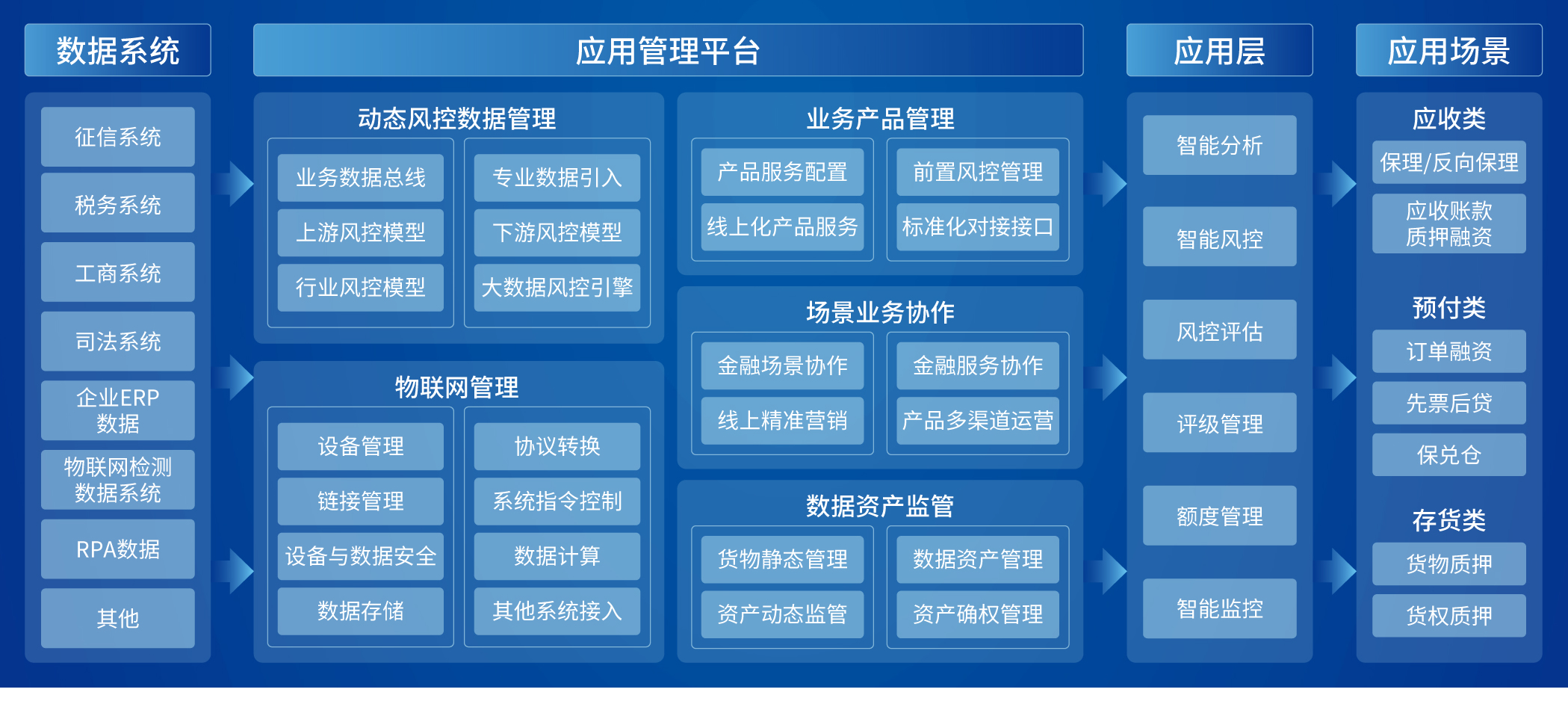 数据系统

征信系统
税务系统
工商系统
司法系统
企业ERP数据
物联网检测数据系统
RPA数据
其他

应用管理平台

动态风控数据管理
业务数据总线
上游风控模型
行业风控模型
专业数据引入
下游风控模型
大数据风控引擎

物联网管理
设备管理
链接管理
设备与数据安全
数据存储
协议转换
系统指令控制
数据计算
其他系统接入

业务产品管理
产品服务配置
线上化产品服务
前置风控管理
标准化对接接口

场景业务协作
金融场景协作
线上精准营销
金融服务协作
产品多渠道运营

数据资产监管
货物静态管理
资产动态监管
数据资产管理
资产确权管理

应用层

智能分析
智能风控
风控评估
评级管理
额度管理
智能监控

应用场景

应收类
保理/反向保理
应收账款质押融资

预付类
订单融资
先票后贷
保兑仓

存货类
货物质押
货权质押